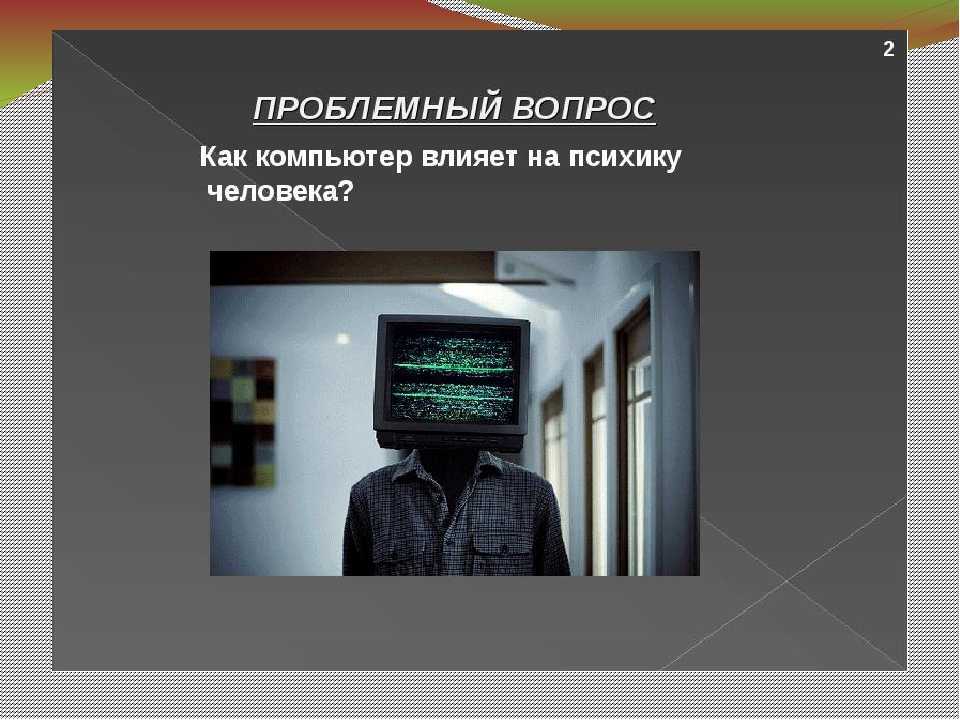 2

ПРОБЛЕМНЫЙ ВОПРОС

Как компьютер влияет на психику человека?